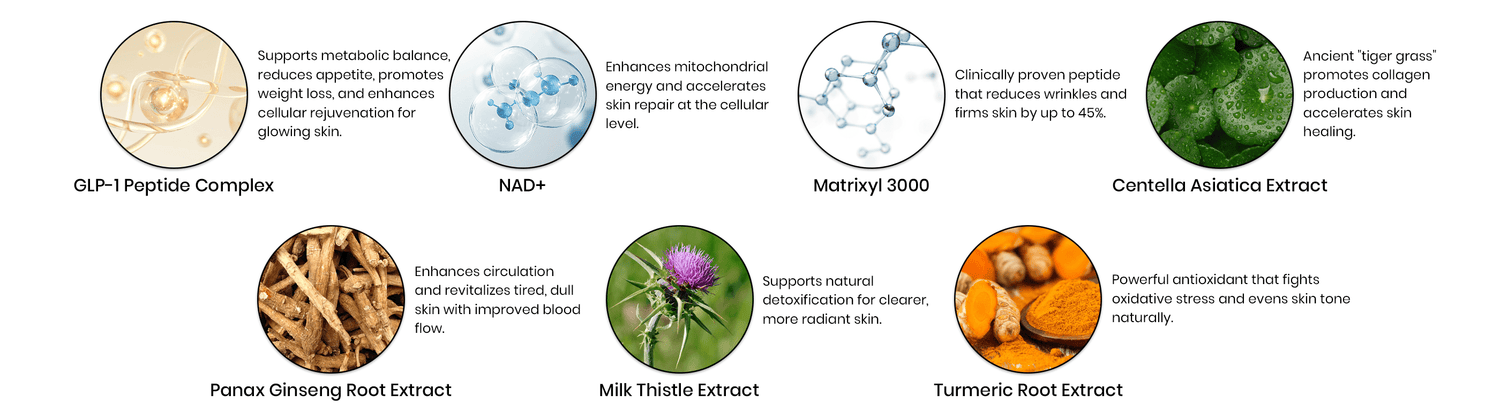 Supports metabolic balance, reduces appetite, promotes weight loss, and enhances cellular rejuvenation for glowing skin.

GLP-1 Peptide Complex

Enhances mitochondrial energy and accelerates skin repair at the cellular level.

NAD+

Clinically proven peptide that reduces wrinkles and firms skin by up to 45%.

Matrixyl 3000

Ancient "tiger grass" promotes collagen production and accelerates skin healing.

Centella Asiatica Extract

Enhances circulation and revitalizes tired, dull skin with improved blood flow.

Panax Ginseng Root Extract

Supports natural detoxification for clearer, more radiant skin.

Milk Thistle Extract

Powerful antioxidant that fights oxidative stress and evens skin tone naturally.

Turmeric Root Extract